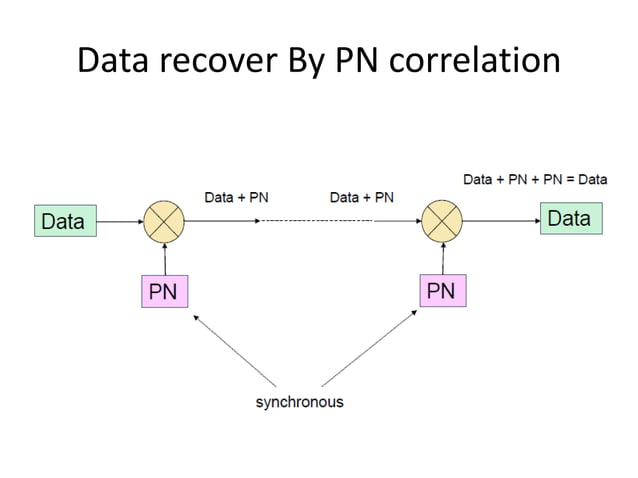 Data recover By PN correlation

Data + PN + PN = Data

Data

Data + PN

Data + PN

Data

PN

PN

synchronous